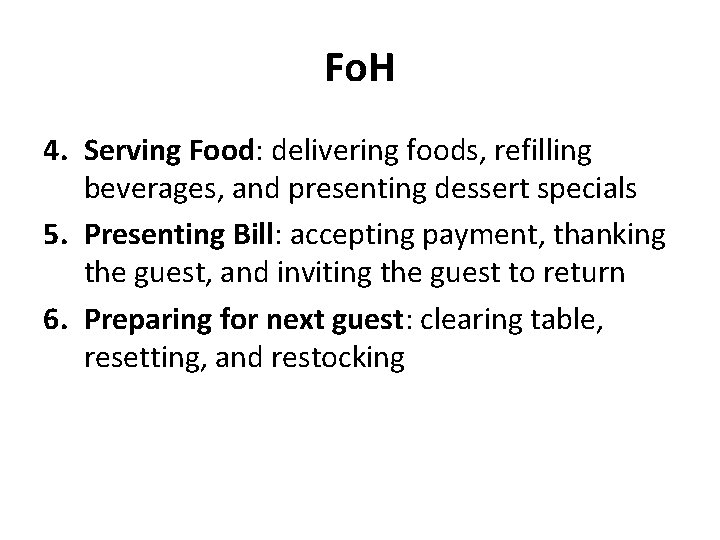 FoH

4. Serving Food: delivering foods, refilling beverages, and presenting dessert specials
5. Presenting Bill: accepting payment, thanking the guest, and inviting the guest to return
6. Preparing for next guest: clearing table, resetting, and restocking